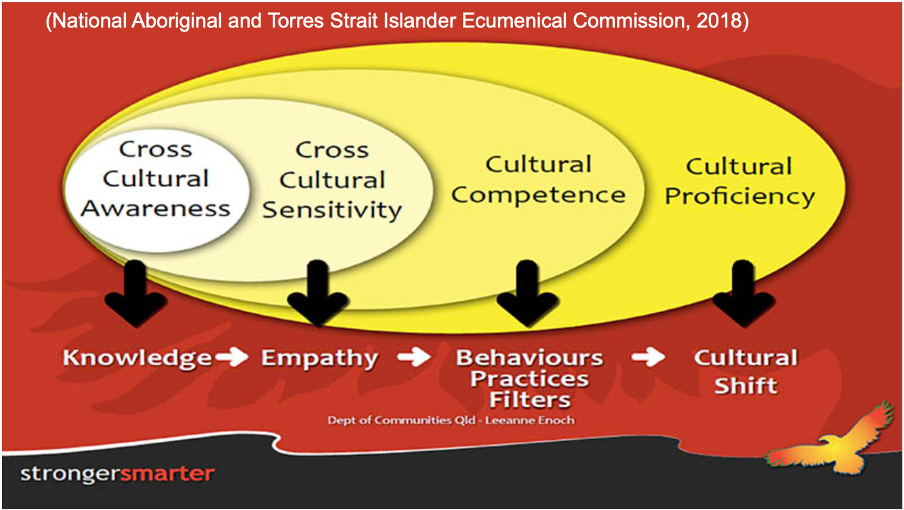 (National Aboriginal and Torres Strait Islander Ecumenical Commission, 2018)

Cross Cultural Awareness

Cross Cultural Sensitivity

Cultural Competence

Cultural Proficiency

Knowledge → Empathy → Behaviours Practices Filters → Cultural Shift

Dept of Communities Qld - Leeanne Enoch

strongersmarter